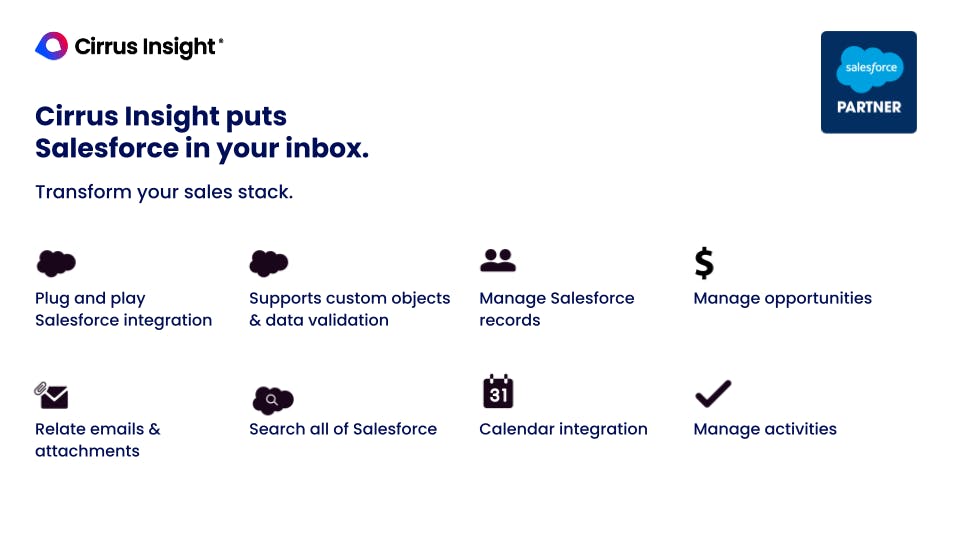 Cirrus Insight®

salesforce
PARTNER

Cirrus Insight puts Salesforce in your inbox.

Transform your sales stack.

Plug and play Salesforce integration

Supports custom objects & data validation

Manage Salesforce records

$

Manage opportunities

Relate emails & attachments

Search all of Salesforce

31

Calendar integration

Manage activities